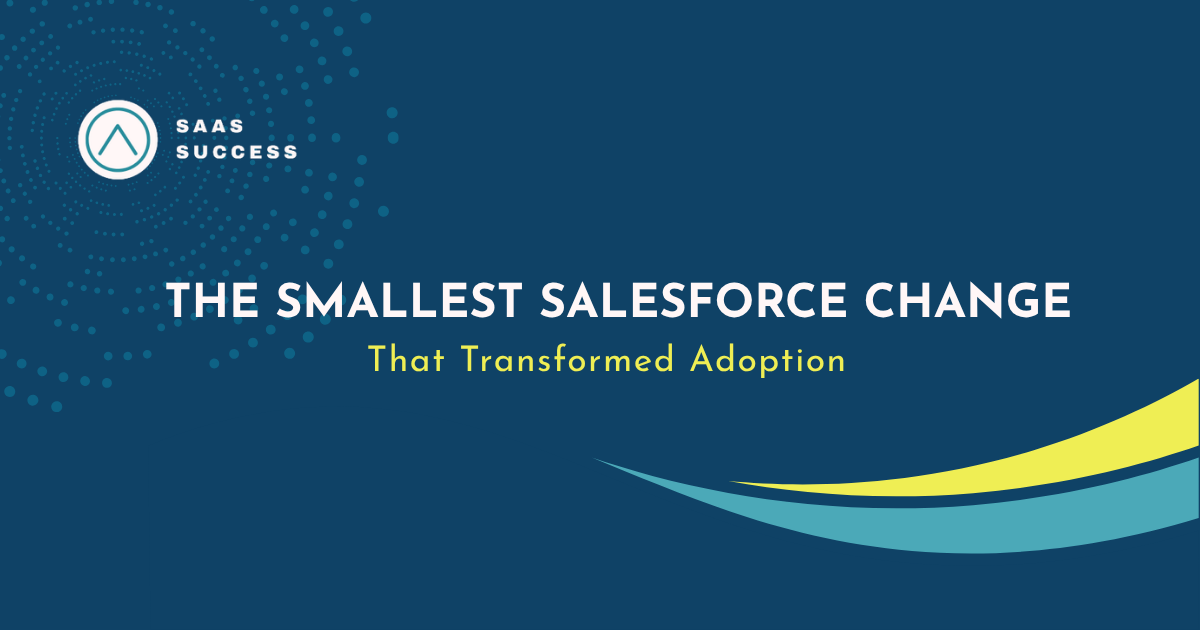 SAAS SUCCESS

THE SMALLEST SALESFORCE CHANGE

That Transformed Adoption